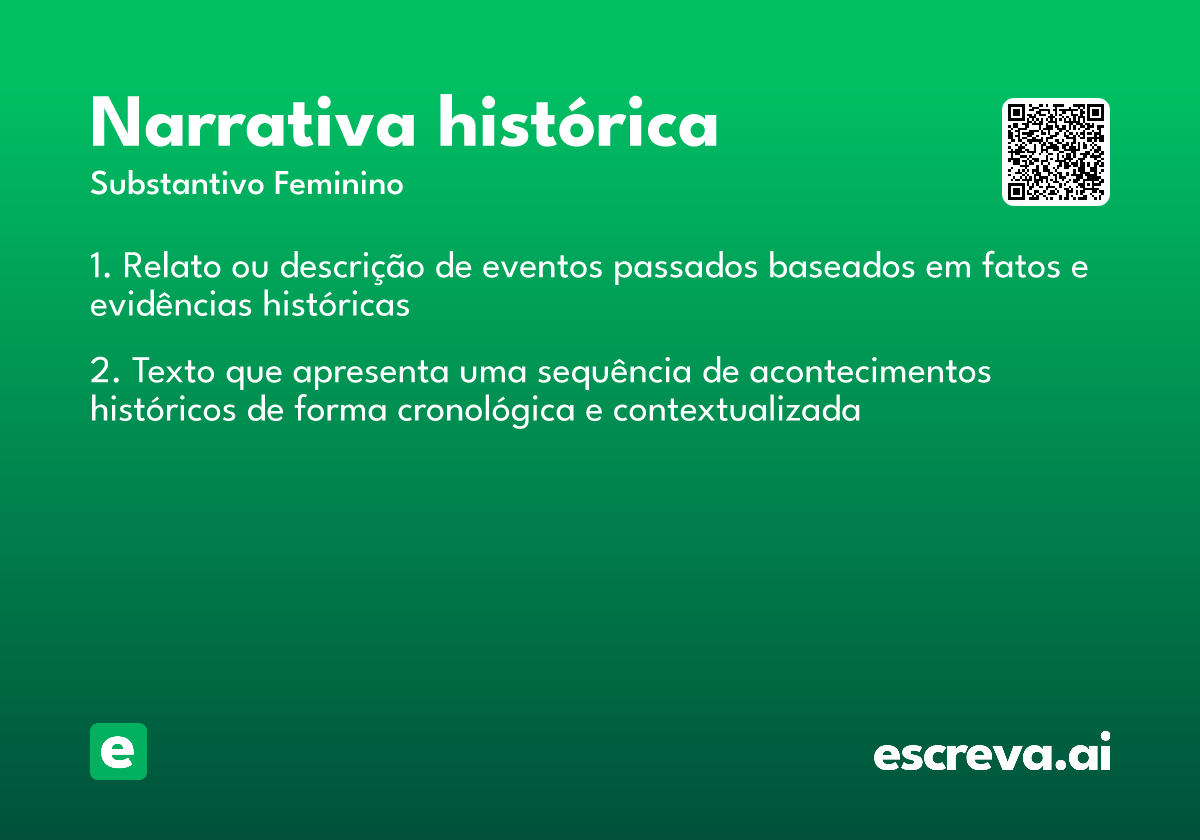 Narrativa histórica

Substantivo Feminino

1. Relato ou descrição de eventos passados baseados em fatos e evidências históricas

2. Texto que apresenta uma sequência de acontecimentos históricos de forma cronológica e contextualizada

e

escreva.ai